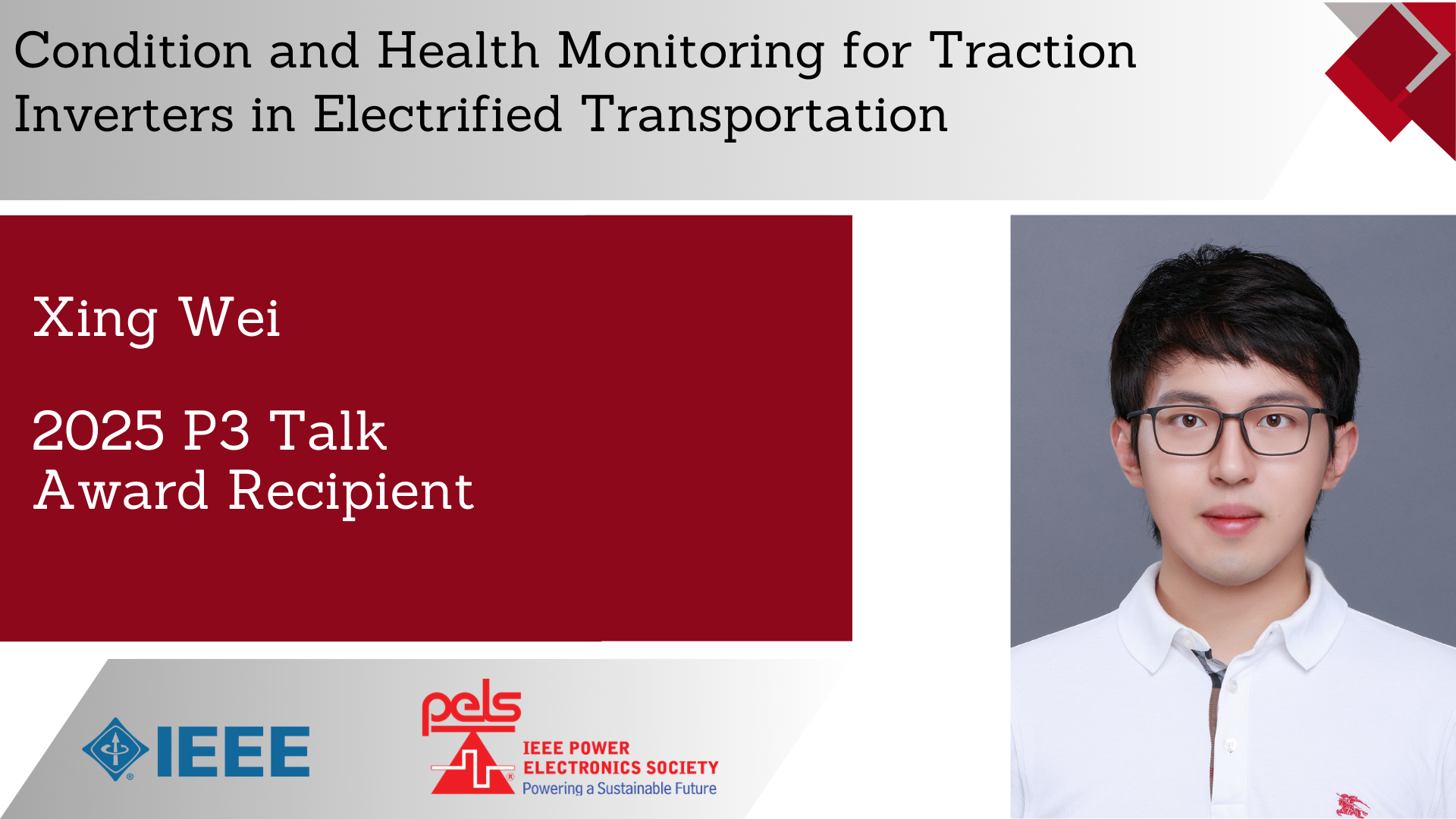 Condition and Health Monitoring for Traction Inverters in Electrified Transportation

Xing Wei

2025 P3 Talk
Award Recipient

IEEE

pels
IEEE POWER
ELECTRONICS SOCIETY
Powering a Sustainable Future